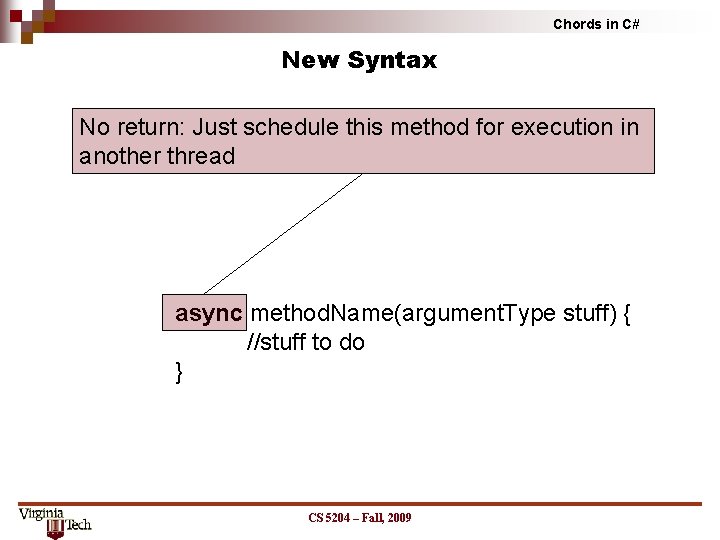 Chords in C#

New Syntax

No return: Just schedule this method for execution in another thread

async methodName(argumentType stuff) {
//stuff to do
}

Virginia Tech

CS 5204 – Fall, 2009